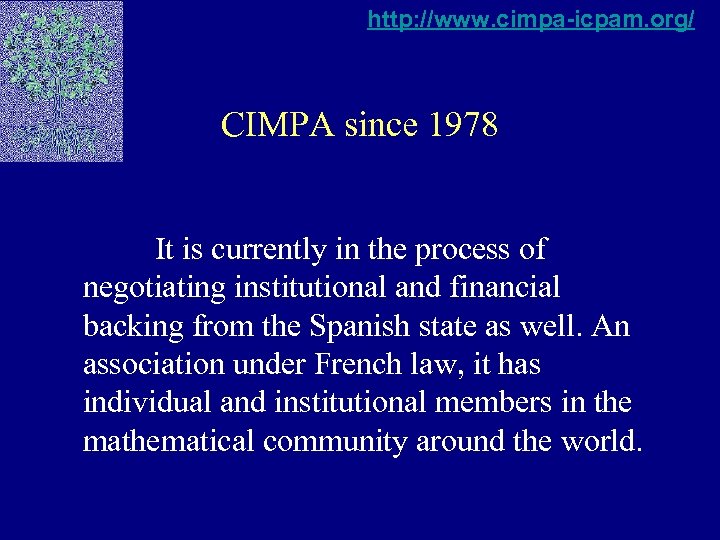 http://www.cimpa-icpam.org/

CIMPA since 1978

It is currently in the process of negotiating institutional and financial backing from the Spanish state as well. An association under French law, it has individual and institutional members in the mathematical community around the world.